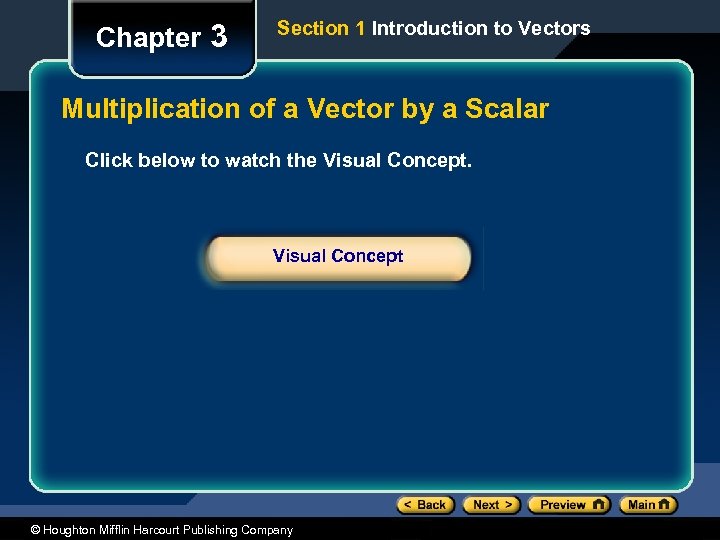 Chapter 3

Section 1 Introduction to Vectors

Multiplication of a Vector by a Scalar

Click below to watch the Visual Concept.

Visual Concept

< Back
Next >
Preview
Main

© Houghton Mifflin Harcourt Publishing Company